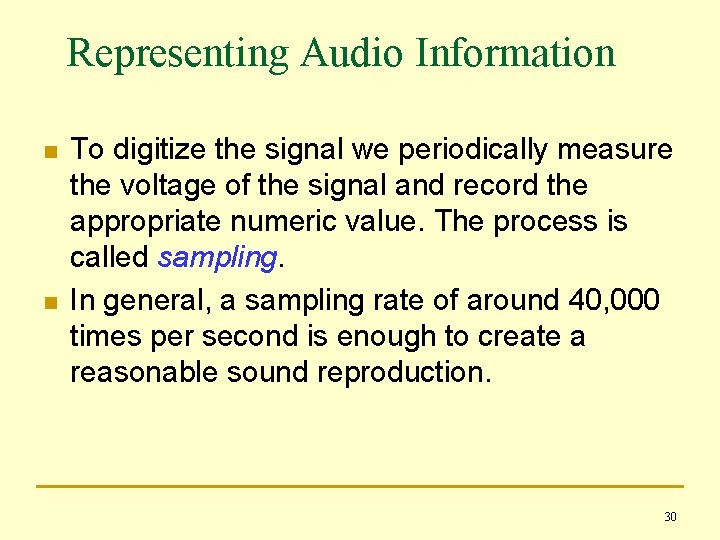 Representing Audio Information

To digitize the signal we periodically measure the voltage of the signal and record the appropriate numeric value. The process is called sampling.

In general, a sampling rate of around 40,000 times per second is enough to create a reasonable sound reproduction.

30